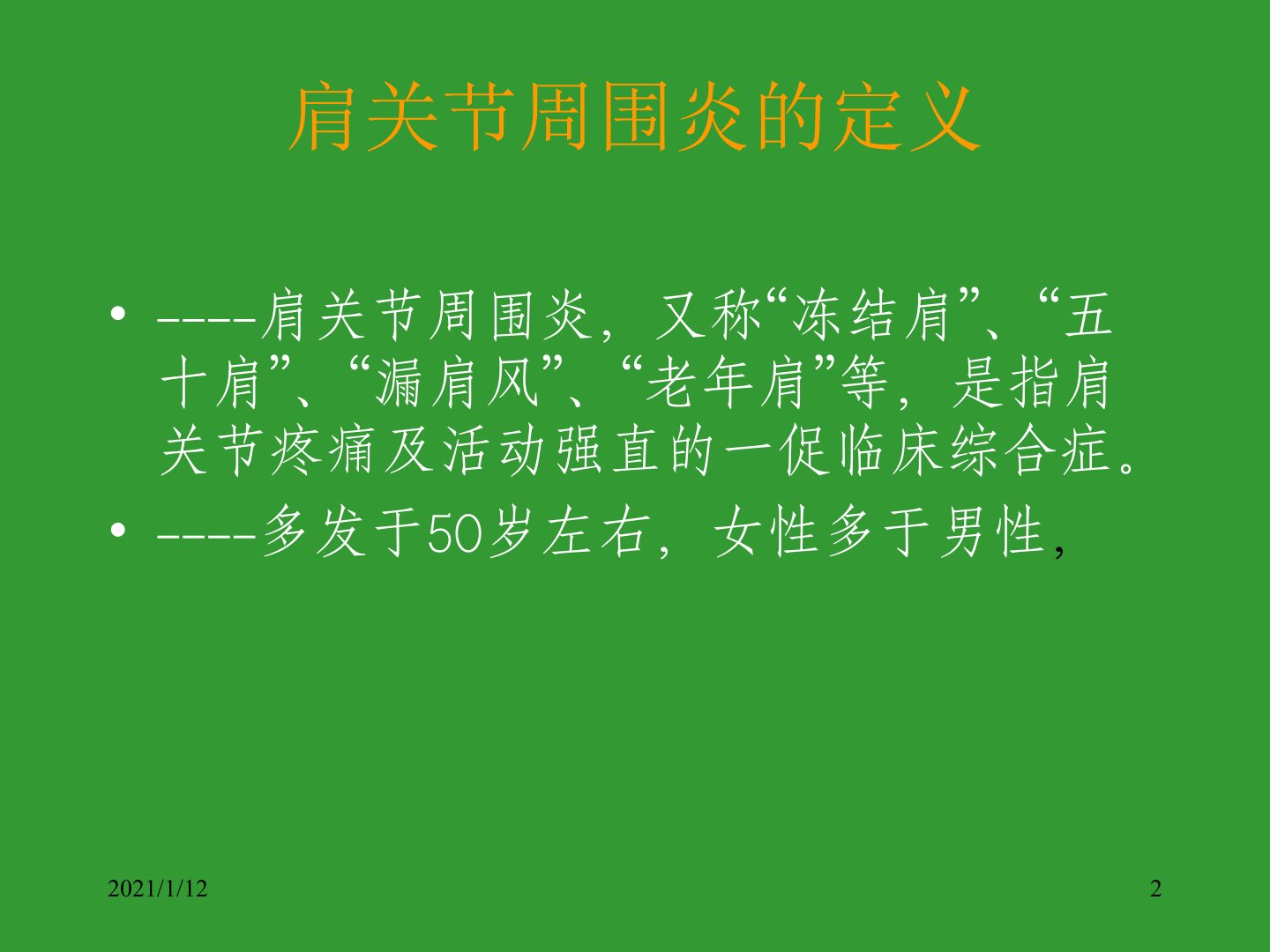 肩关节周围炎的定义

• ----肩关节周围炎，又称“冻结肩”、“五十肩”、“漏肩风”、“老年肩”等，是指肩关节疼痛及活动强直的一促临床综合症。
• ----多发于50岁左右，女性多于男性，

2021/1/12

2